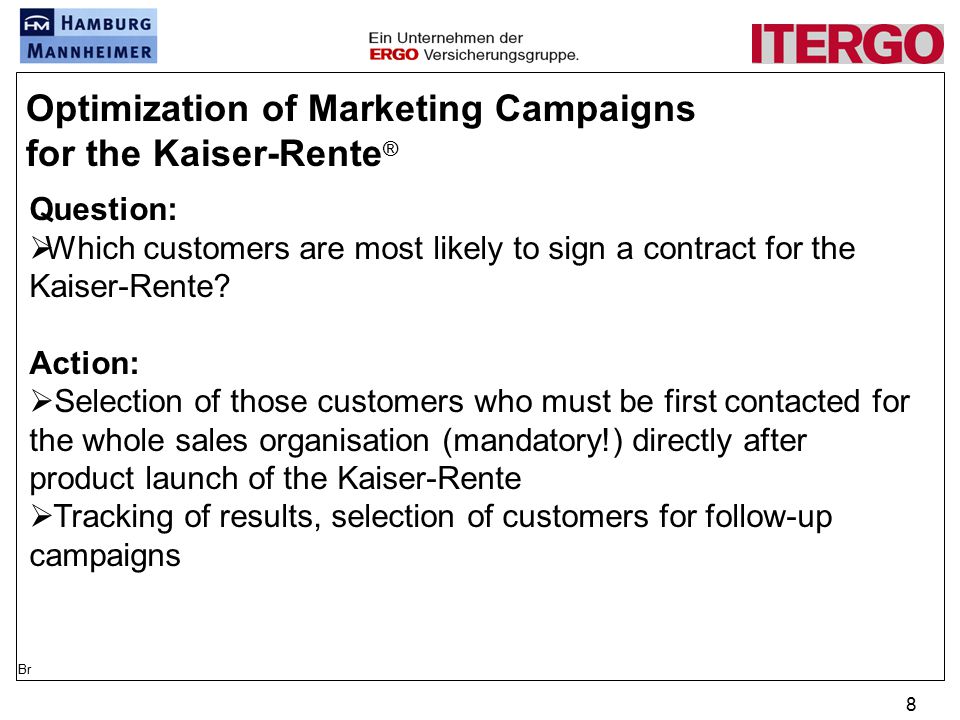 HM HAMBURG MANNHEIMER

Ein Unternehmen der ERGO Versicherungsgruppe.

ITERGO

Optimization of Marketing Campaigns for the Kaiser-Rente®

Question:
➢Which customers are most likely to sign a contract for the Kaiser-Rente?

Action:
➢Selection of those customers who must be first contacted for the whole sales organisation (mandatory!) directly after product launch of the Kaiser-Rente
➢Tracking of results, selection of customers for follow-up campaigns

Br

8